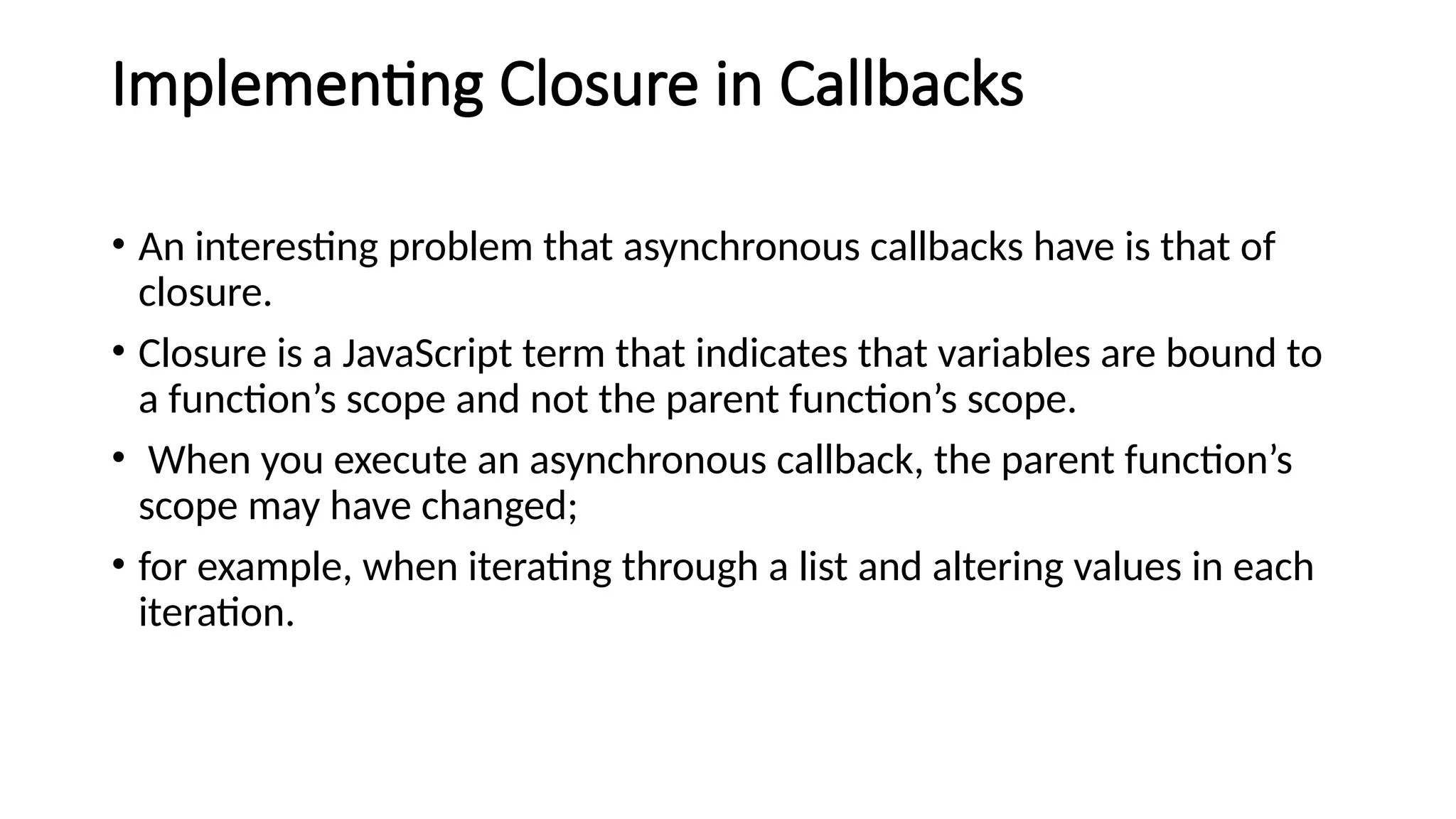 Implementing Closure in Callbacks

• An interesting problem that asynchronous callbacks have is that of closure.

• Closure is a JavaScript term that indicates that variables are bound to a function’s scope and not the parent function’s scope.

• When you execute an asynchronous callback, the parent function’s scope may have changed;

• for example, when iterating through a list and altering values in each iteration.